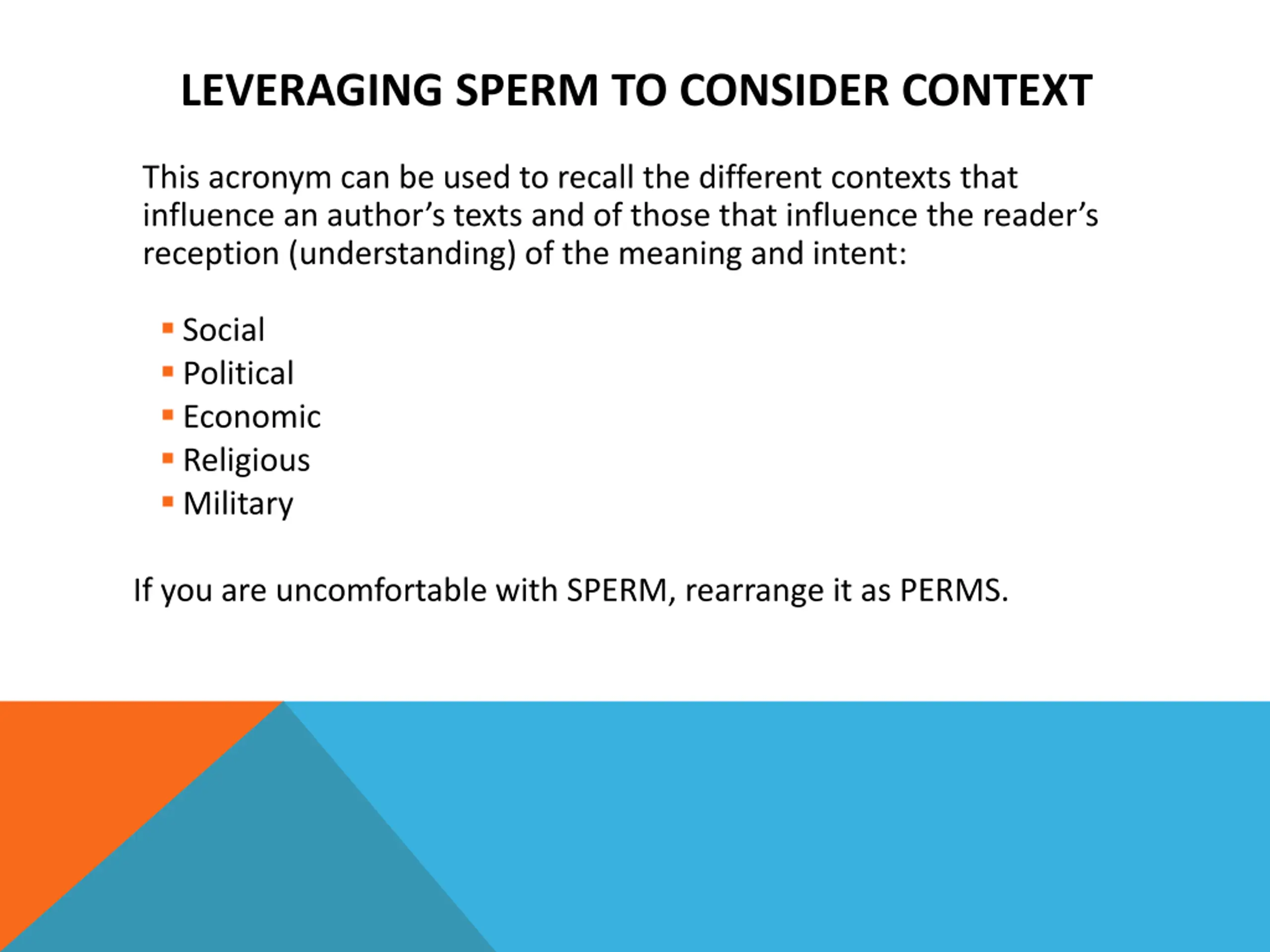 LEVERAGING SPERM TO CONSIDER CONTEXT

This acronym can be used to recall the different contexts that influence an author’s texts and of those that influence the reader’s reception (understanding) of the meaning and intent:

- Social
- Political
- Economic
- Religious
- Military

If you are uncomfortable with SPERM, rearrange it as PERMS.